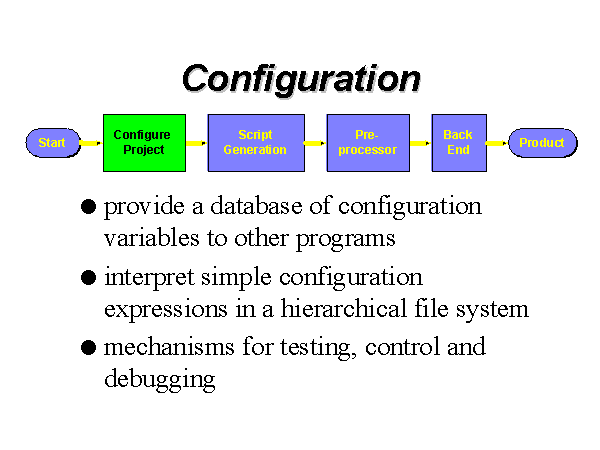 Configuration

Start

Configure Project

Script Generation

Pre-processor

Back End

Product

● provide a database of configuration variables to other programs

● interpret simple configuration expressions in a hierarchical file system

● mechanisms for testing, control and debugging